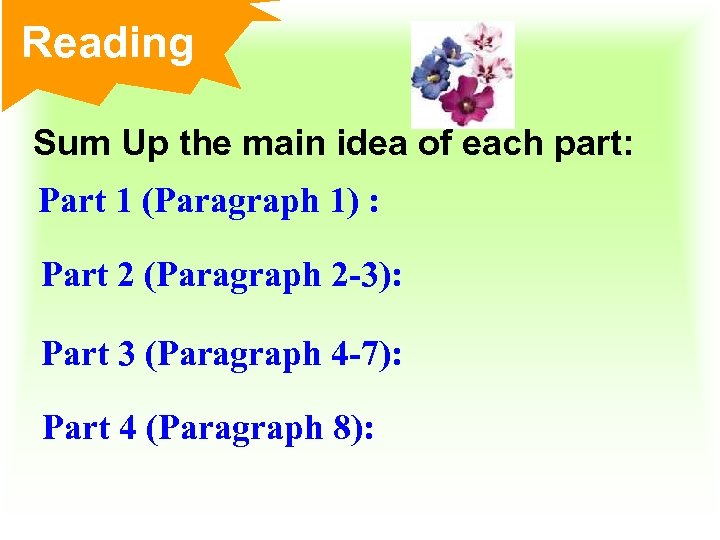 Reading

Sum Up the main idea of each part:

Part 1 (Paragraph 1) :

Part 2 (Paragraph 2-3):

Part 3 (Paragraph 4-7):

Part 4 (Paragraph 8):